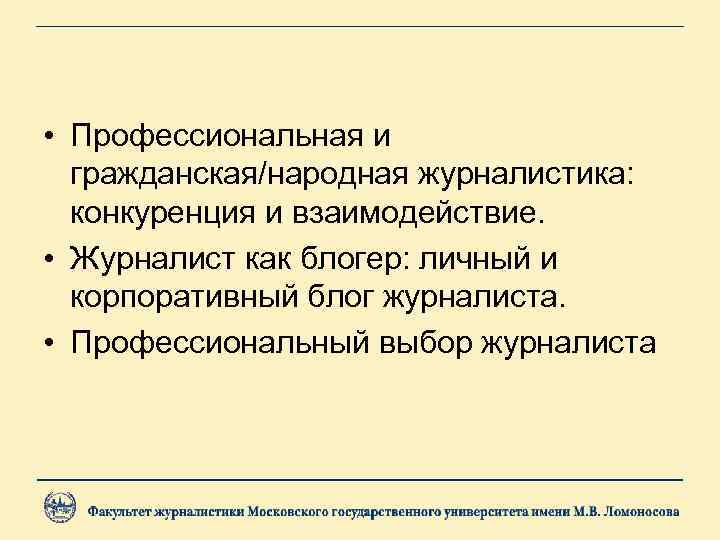 • Профессиональная и гражданская/народная журналистика: конкуренция и взаимодействие.
• Журналист как блогер: личный и корпоративный блог журналиста.
• Профессиональный выбор журналиста

Факультет журналистики Московского государственного университета имени М.В. Ломоносова